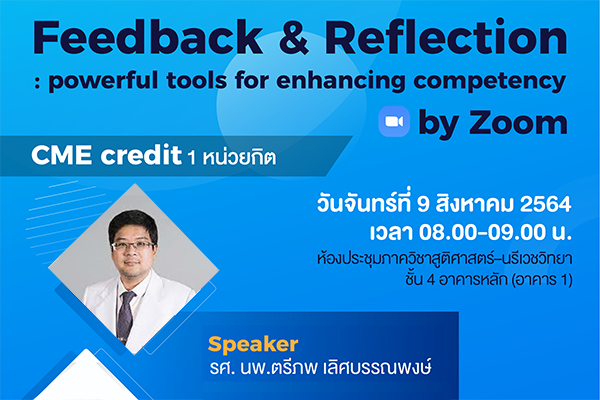 Feedback & Reflection
: powerful tools for enhancing competency
by Zoom

CME credit 1 หน่วยกิต

วันจันทร์ที่ 9 สิงหาคม 2564
เวลา 08.00-09.00 น.
ห้องประชุมภาควิชาสูติศาสตร์-นรีเวชวิทยา
ชั้น 4 อาคารหลัก (อาคาร 1)

Speaker
รศ. นพ.ตรีภพ เลิศบรรณพงษ์